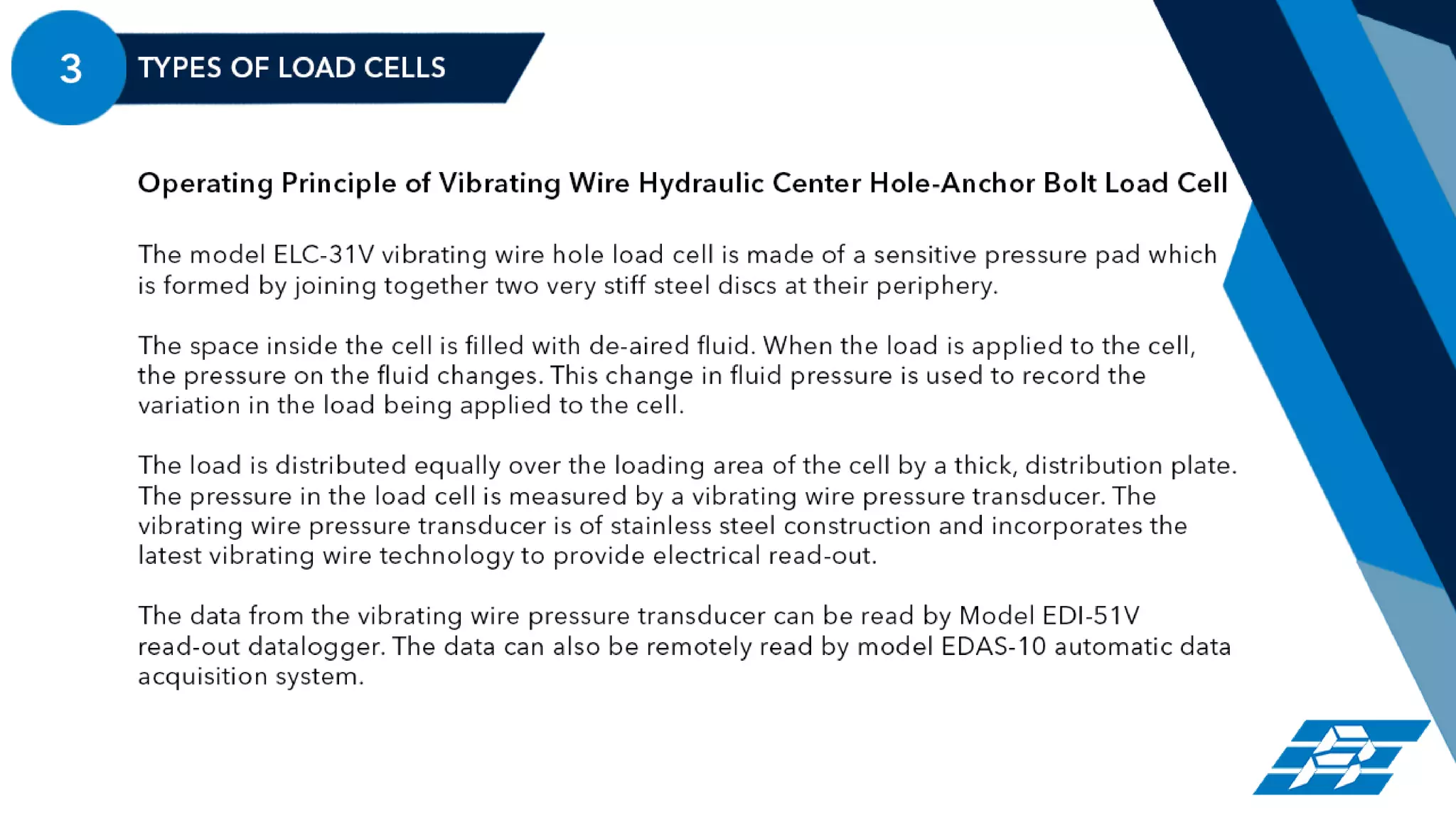 3

TYPES OF LOAD CELLS

Operating Principle of Vibrating Wire Hydraulic Center Hole-Anchor Bolt Load Cell

The model ELC-31V vibrating wire hole load cell is made of a sensitive pressure pad which is formed by joining together two very stiff steel discs at their periphery.

The space inside the cell is filled with de-aired fluid. When the load is applied to the cell, the pressure on the fluid changes. This change in fluid pressure is used to record the variation in the load being applied to the cell.

The load is distributed equally over the loading area of the cell by a thick, distribution plate. The pressure in the load cell is measured by a vibrating wire pressure transducer. The vibrating wire pressure transducer is of stainless steel construction and incorporates the latest vibrating wire technology to provide electrical read-out.

The data from the vibrating wire pressure transducer can be read by Model EDI-51V read-out datalogger. The data can also be remotely read by model EDAS-10 automatic data acquisition system.